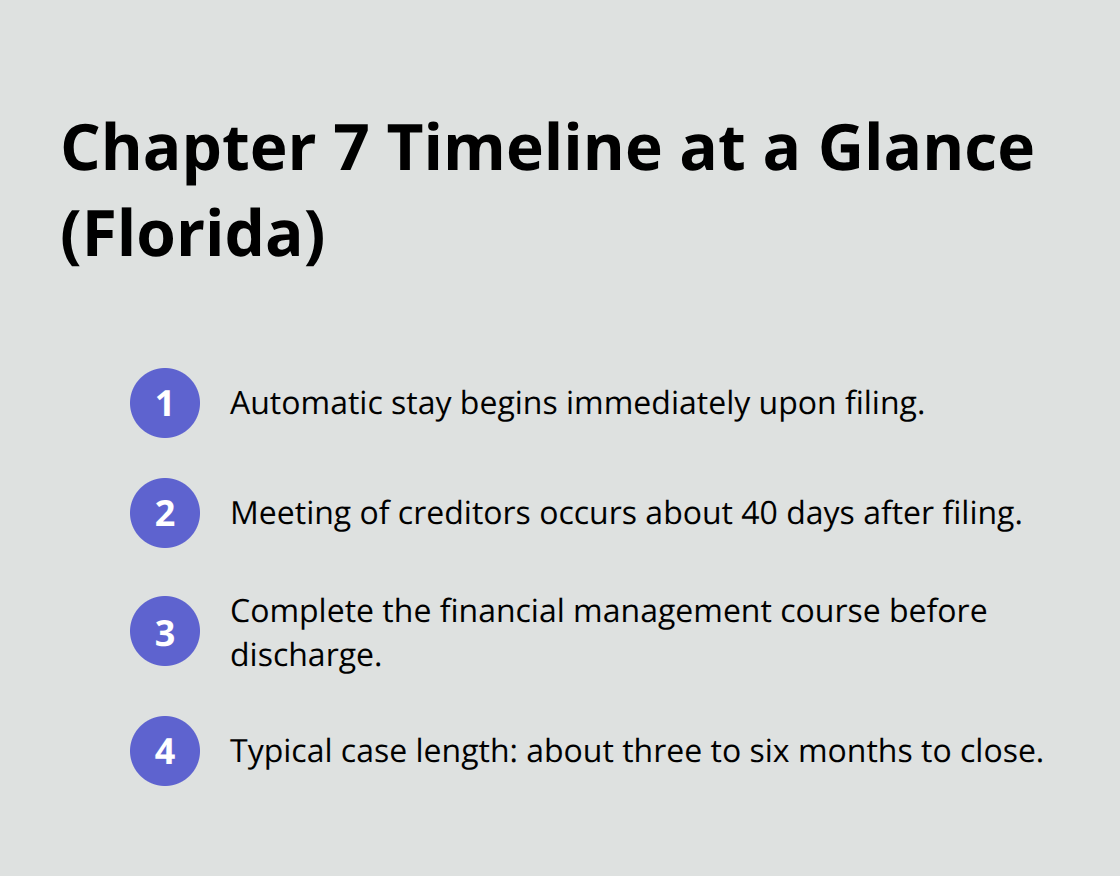 Chapter 7 Timeline at a Glance (Florida)

1 Automatic stay begins immediately upon filing.

2 Meeting of creditors occurs about 40 days after filing.

3 Complete the financial management course before discharge.

4 Typical case length: about three to six months to close.